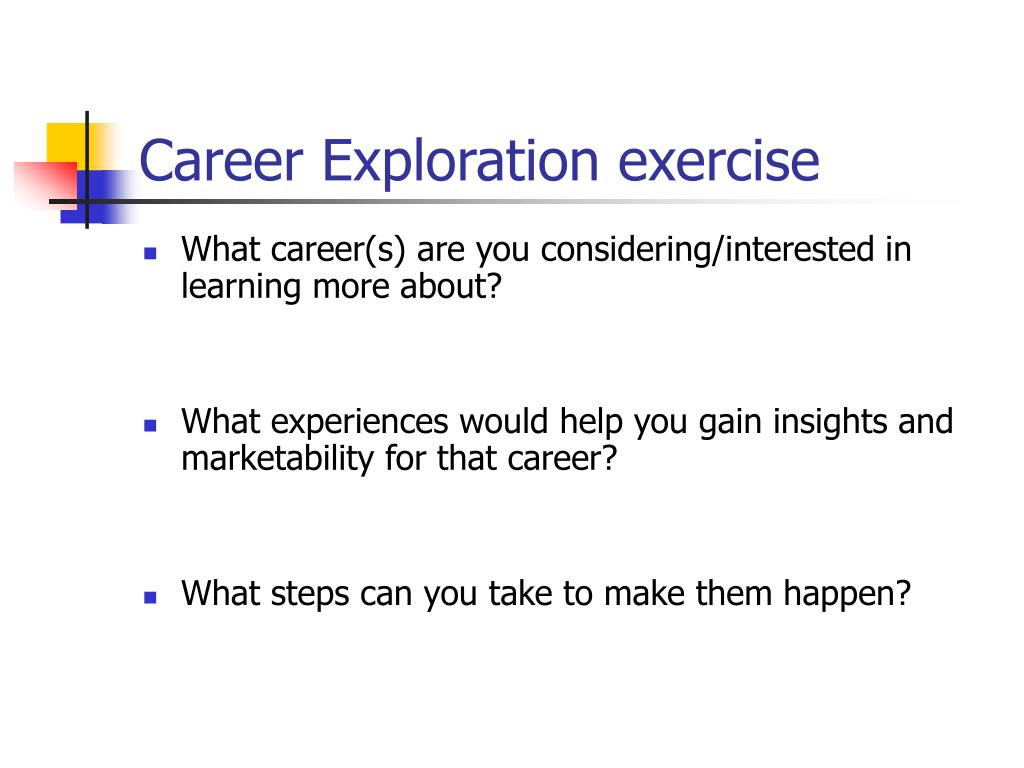 Career Exploration exercise

- What career(s) are you considering/interested in learning more about?

- What experiences would help you gain insights and marketability for that career?

- What steps can you take to make them happen?